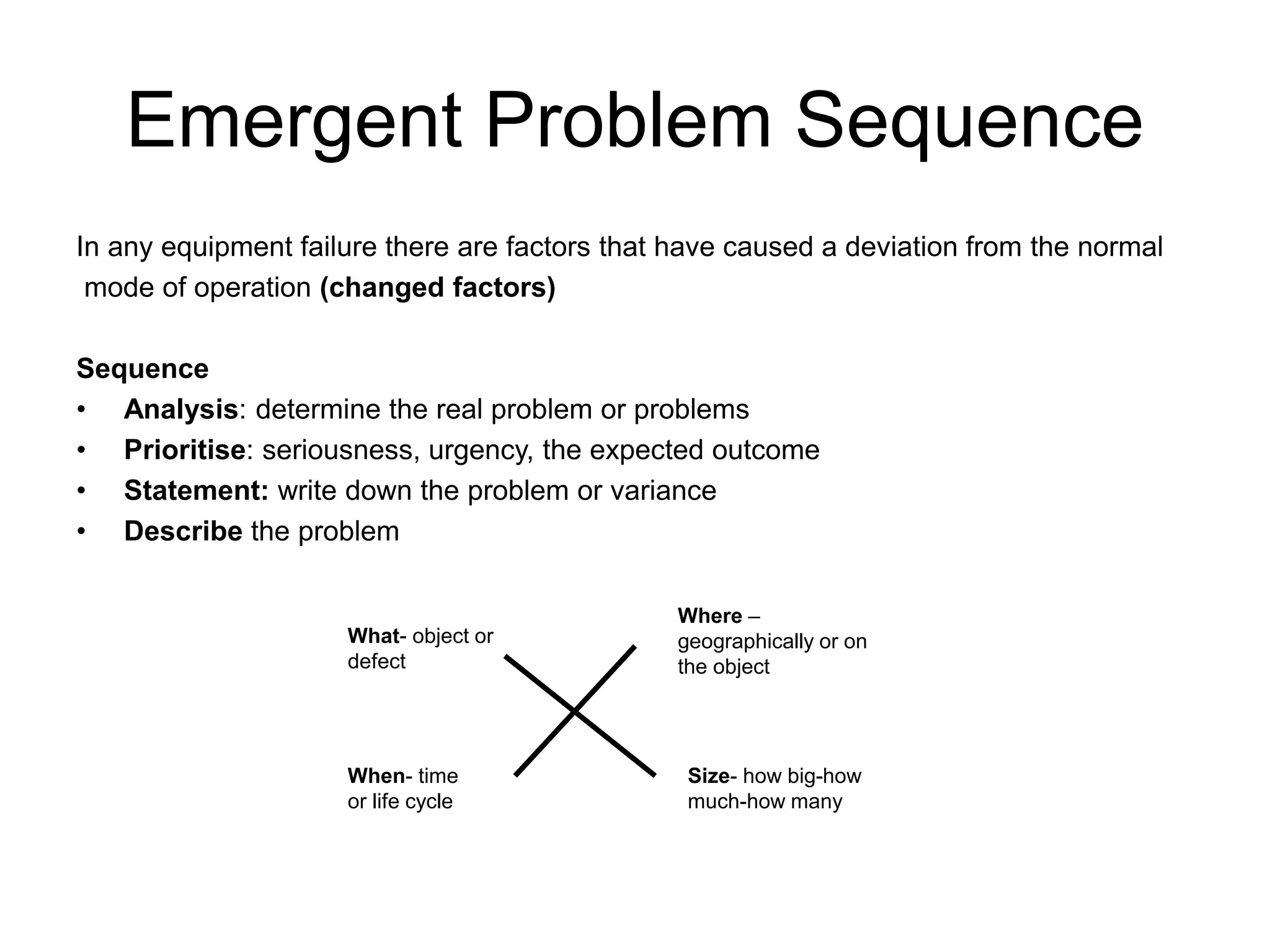 Emergent Problem Sequence

In any equipment failure there are factors that have caused a deviation from the normal mode of operation (changed factors)

Sequence
• Analysis: determine the real problem or problems
• Prioritise: seriousness, urgency, the expected outcome
• Statement: write down the problem or variance
• Describe the problem

What- object or defect

Where – geographically or on the object

When- time or life cycle

Size- how big-how much-how many